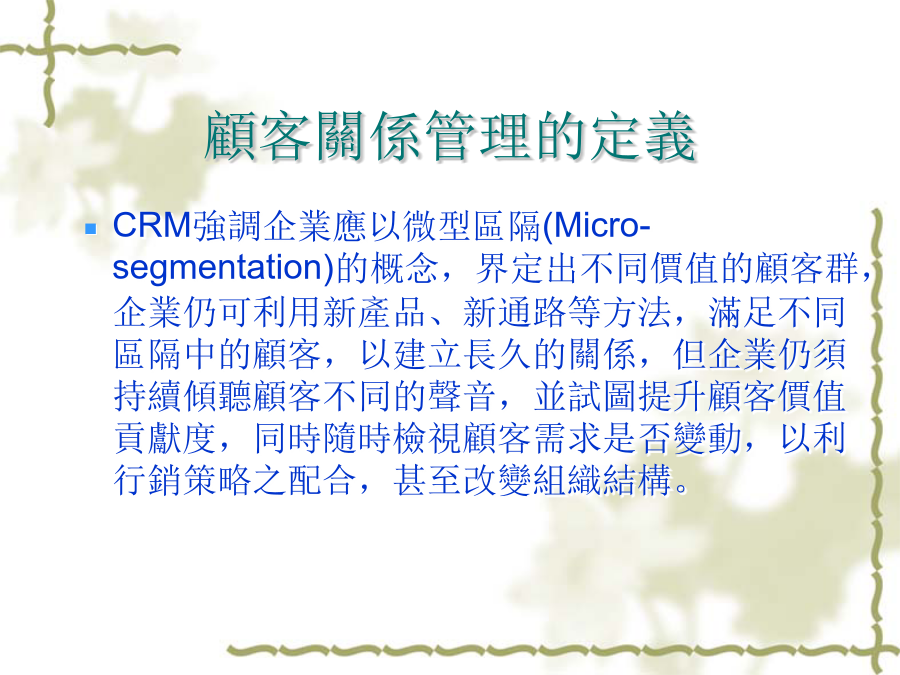 顧客關係管理的定義

CRM強調企業應以微型區隔(Micro-segmentation)的概念，界定出不同價值的顧客群，企業仍可利用新產品、新通路等方法，滿足不同區隔中的顧客，以建立長久的關係，但企業仍須持續傾聽顧客不同的聲音，並試圖提升顧客價值貢獻度，同時隨時檢視顧客需求是否變動，以利行銷策略之配合，甚至改變組織結構。